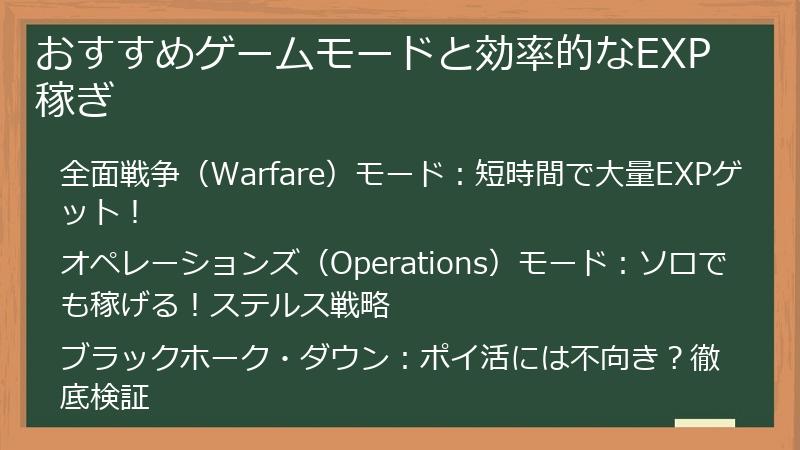 おすすめゲームモードと効率的なEXP稼ぎ

全面戦争（Warfare）モード：短時間で大量EXPゲット！

オペレーションズ（Operations）モード：ソロでも稼げる！ステルス戦略

ブラックホーク・ダウン：ポイ活には不向き？徹底検証